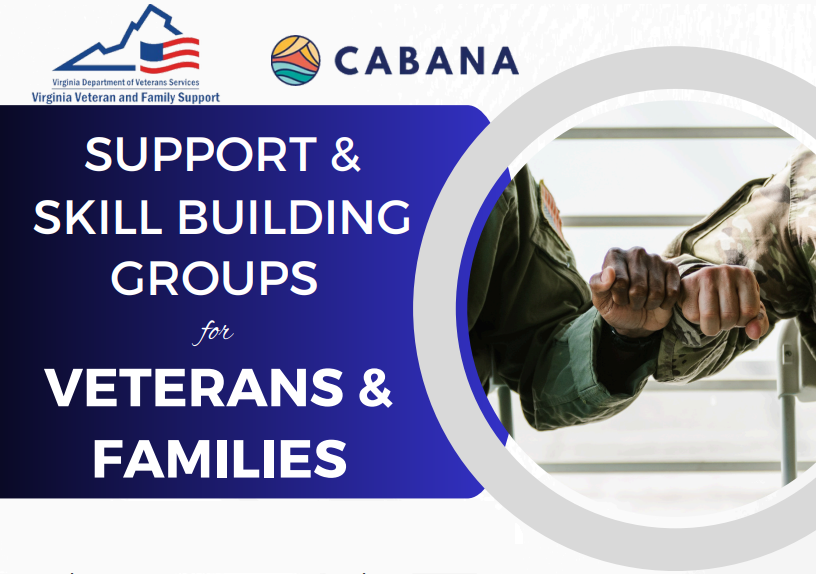 Virginia Department of Veterans Services
Virginia Veteran and Family Support

CABANA

SUPPORT & SKILL BUILDING GROUPS

for

VETERANS & FAMILIES